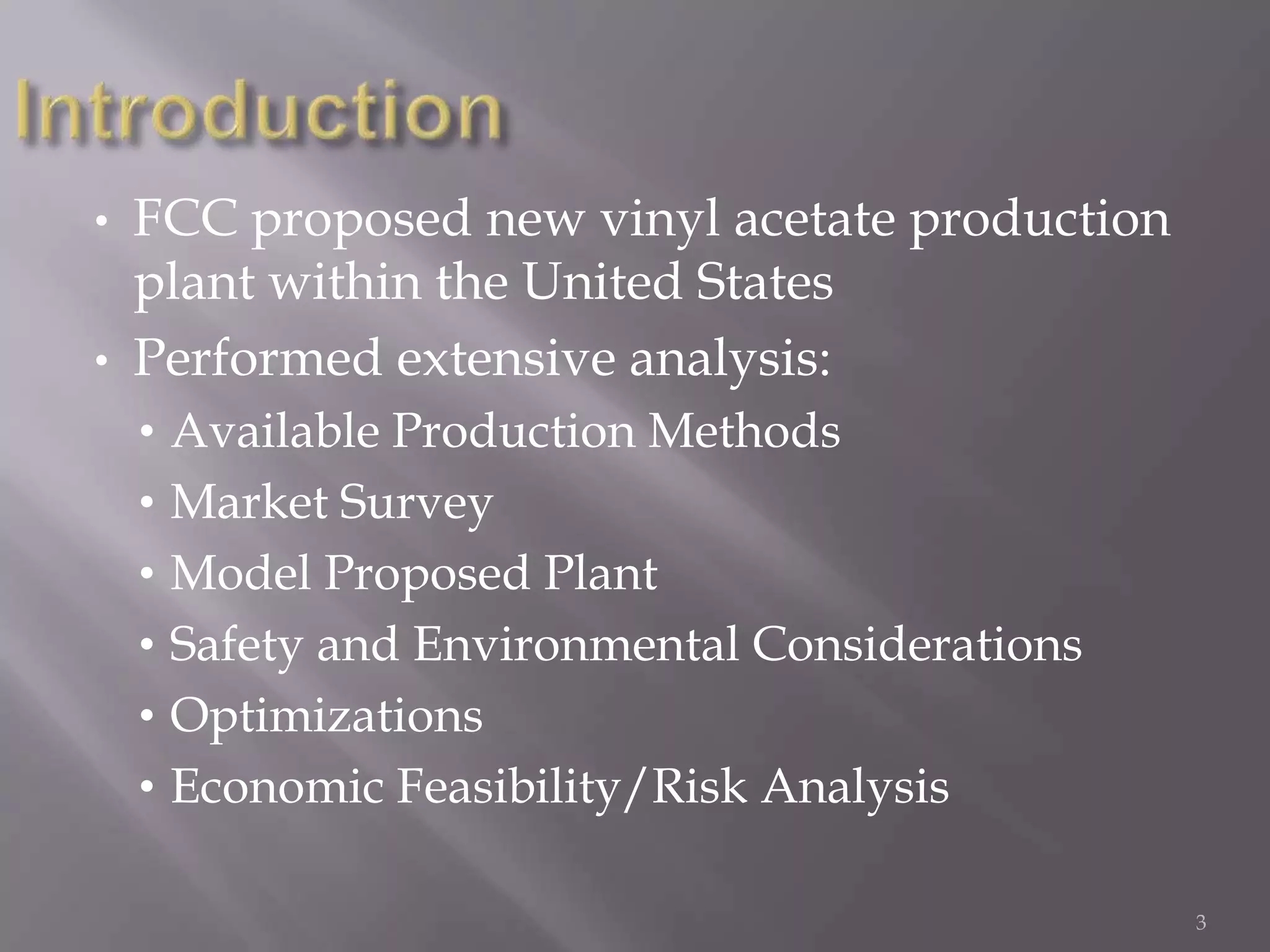 Introduction

• FCC proposed new vinyl acetate production plant within the United States
• Performed extensive analysis:
  • Available Production Methods
  • Market Survey
  • Model Proposed Plant
  • Safety and Environmental Considerations
  • Optimizations
  • Economic Feasibility/Risk Analysis

3